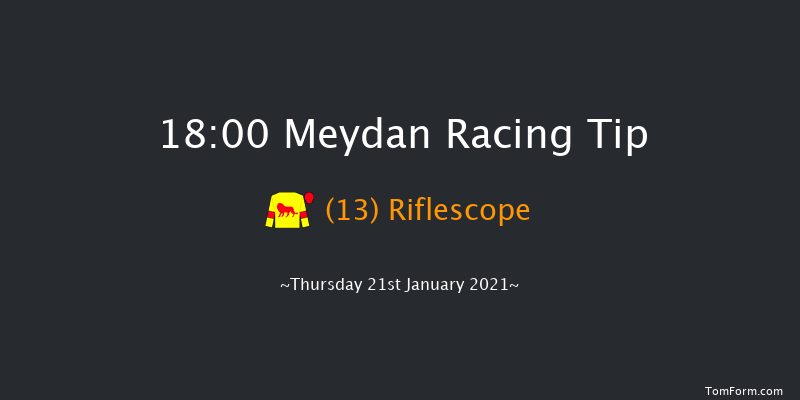 18:00 Meydan Racing Tip

(13) Riflescope

~Thursday 21st January 2021~

TomForm.com